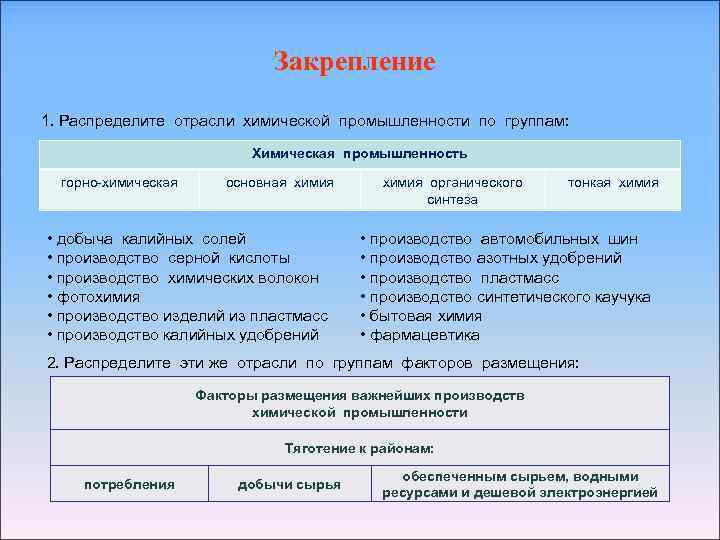 Закрепление

1. Распределите отрасли химической промышленности по группам:

| Химическая промышленность | | | |
|---|---|---|---|
| горно-химическая | основная химия | химия органического синтеза | тонкая химия |

• добыча калийных солей
• производство серной кислоты
• производство химических волокон
• фотохимия
• производство изделий из пластмасс
• производство калийных удобрений

• производство автомобильных шин
• производство азотных удобрений
• производство пластмасс
• производство синтетического каучука
• бытовая химия
• фармацевтика

2. Распределите эти же отрасли по группам факторов размещения:

| Факторы размещения важнейших производств химической промышленности | | |
|---|---|---|
| Тяготение к районам: | | |
| потребления | добычи сырья | обеспеченным сырьем, водными ресурсами и дешевой электроэнергией |